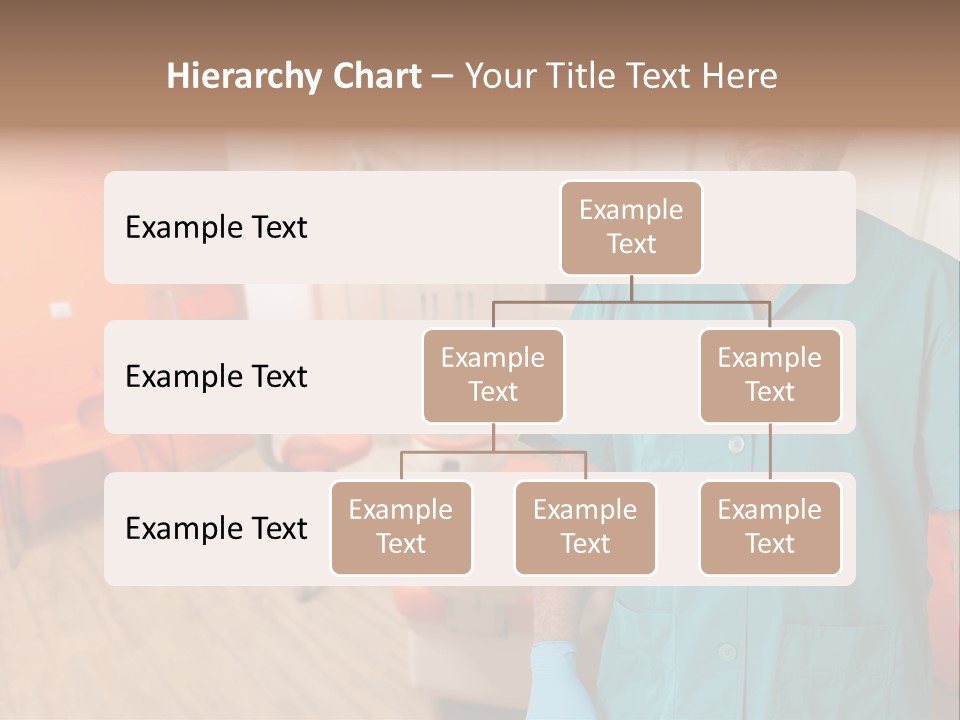 Hierarchy Chart – Your Title Text Here

Example Text

Example Text

Example Text

Example Text

Example Text

Example Text

Example Text

Example Text

Example Text